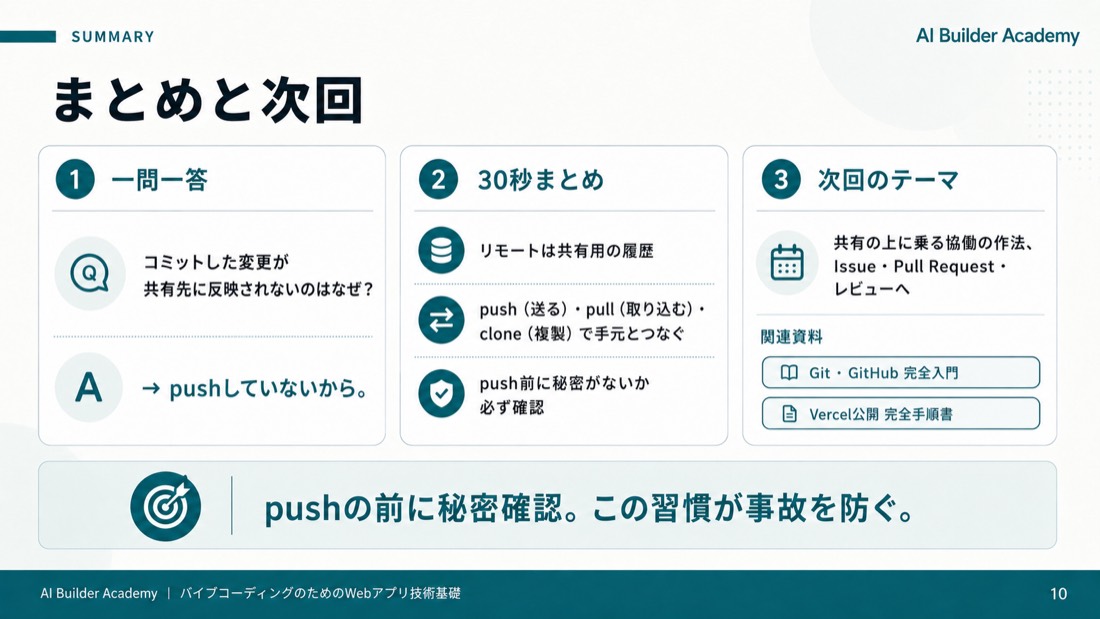 SUMMARY

AI Builder Academy

まとめと次回

1 一問一答

Q コミットした変更が共有先に反映されないのはなぜ？

A → pushしていないから。

2 30秒まとめ

リモートは共有用の履歴

push（送る）・pull（取り込む）・clone（複製）で手元とつなぐ

push前に秘密がないか必ず確認

3 次回のテーマ

共有の上に乗る協働の作法、Issue・Pull Request・レビューへ

関連資料

Git・GitHub 完全入門

Vercel公開 完全手順書

pushの前に秘密確認。この習慣が事故を防ぐ。

AI Builder Academy | バイブコーディングのためのWebアプリ技術基礎

10